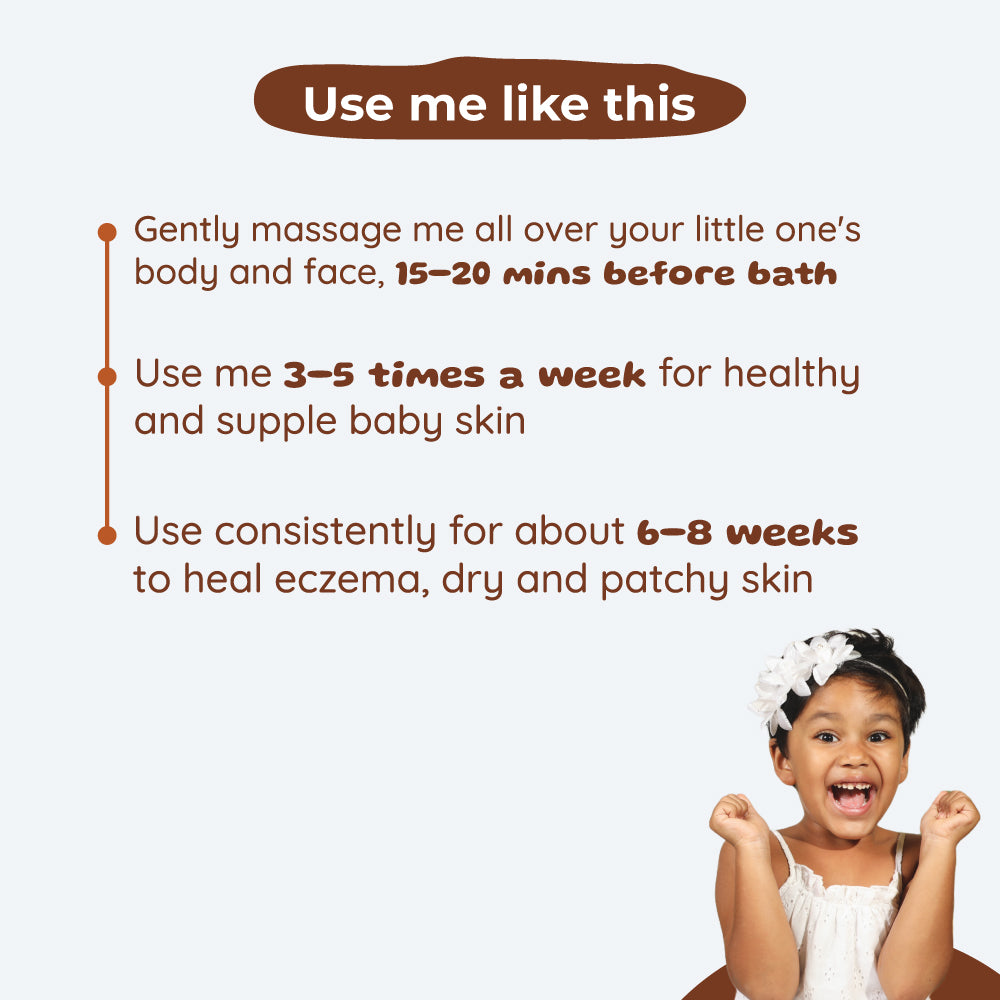 Use me like this

Gently massage me all over your little one's body and face, 15–20 mins before bath

Use me 3–5 times a week for healthy and supple baby skin

Use consistently for about 6–8 weeks to heal eczema, dry and patchy skin